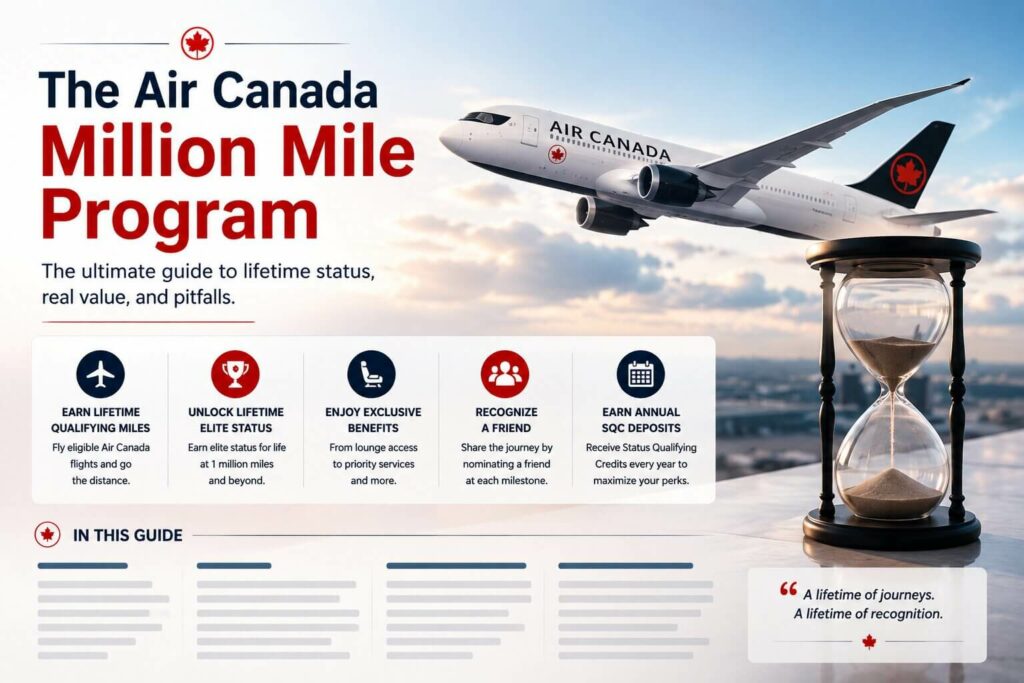 The Air Canada
Million Mile Program

The ultimate guide to lifetime status, real value, and pitfalls.

AIR CANADA

EARN LIFETIME QUALIFYING MILES
Fly eligible Air Canada flights and go the distance.

UNLOCK LIFETIME ELITE STATUS
Earn elite status for life at 1 million miles and beyond.

ENJOY EXCLUSIVE BENEFITS
From lounge access to priority services and more.

RECOGNIZE A FRIEND
Share the journey by nominating a friend at each milestone.

EARN ANNUAL SQC DEPOSITS
Receive Status Qualifying Credits every year to maximize your perks.

IN THIS GUIDE

“ A lifetime of journeys.
A lifetime of recognition.